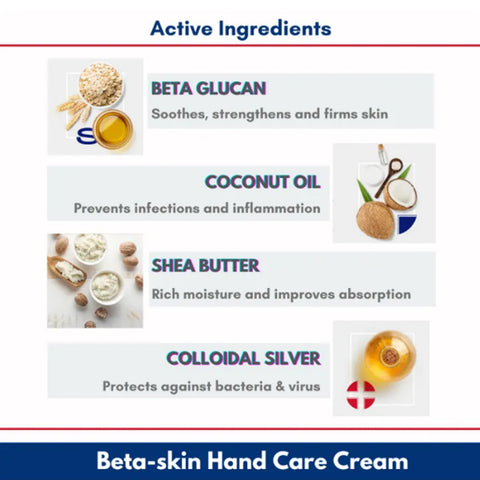 Active Ingredients

BETA GLUCAN
Soothes, strengthens and firms skin

COCONUT OIL
Prevents infections and inflammation

SHEA BUTTER
Rich moisture and improves absorption

COLLOIDAL SILVER
Protects against bacteria & virus

Beta-skin Hand Care Cream